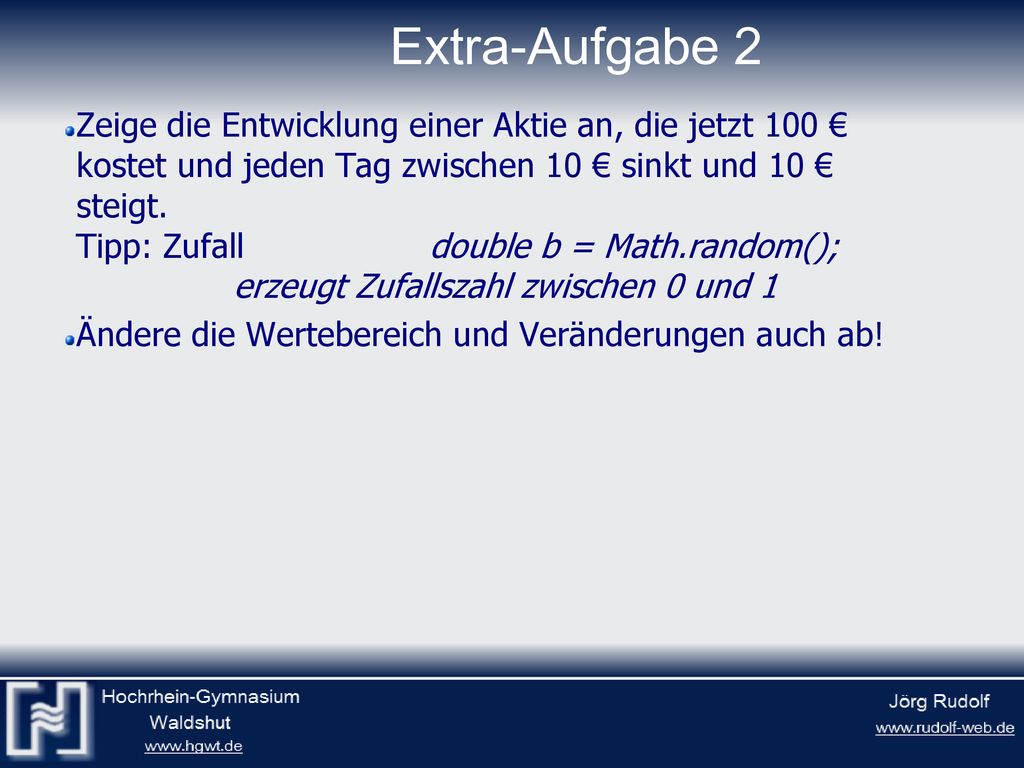 Extra-Aufgabe 2

Zeige die Entwicklung einer Aktie an, die jetzt 100 € kostet und jeden Tag zwischen 10 € sinkt und 10 € steigt.
Tipp: Zufall double b = Math.random();
erzeugt Zufallszahl zwischen 0 und 1

Ändere die Wertebereich und Veränderungen auch ab!

Hochrhein-Gymnasium
Waldshut
www.hgwt.de

Jörg Rudolf
www.rudolf-web.de